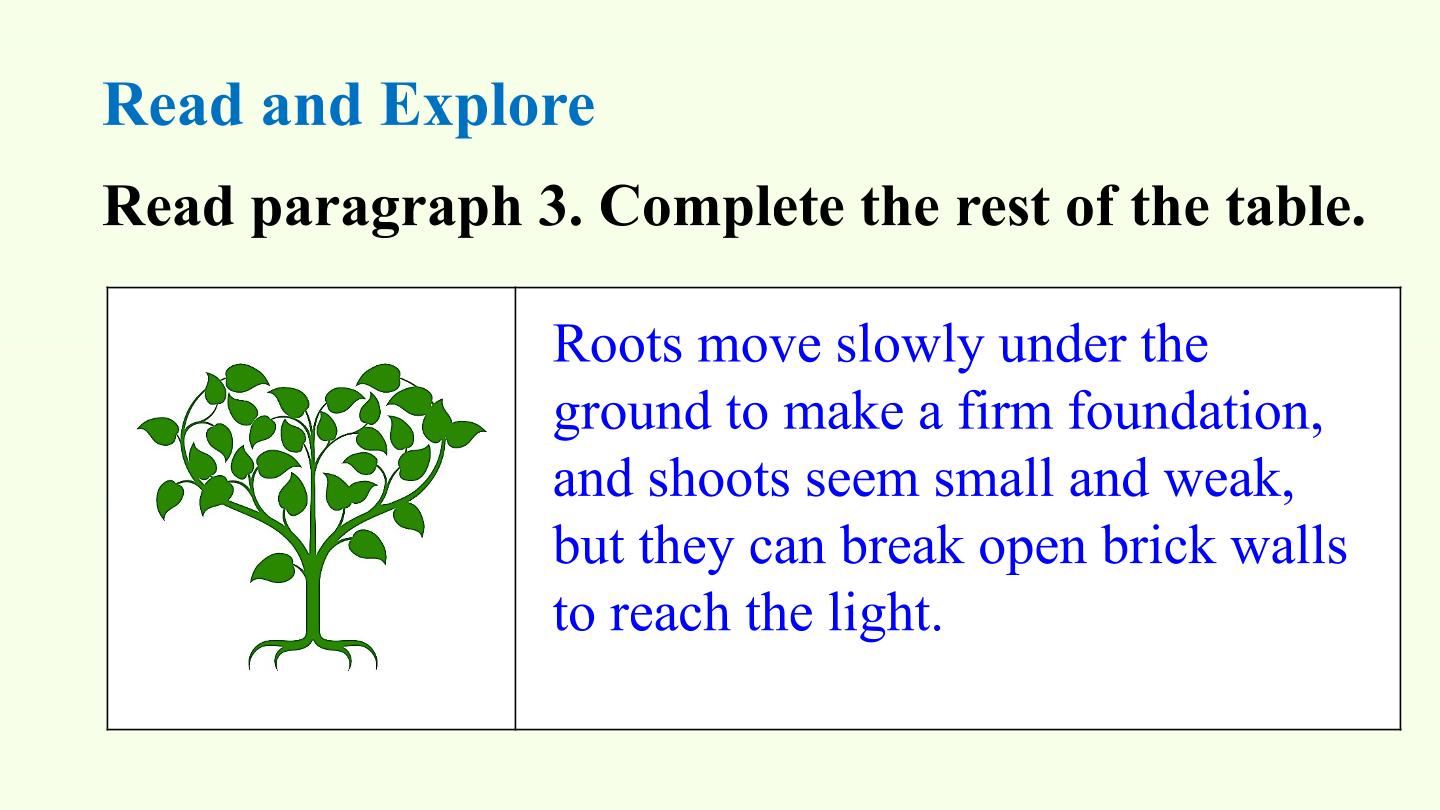 Read and Explore

Read paragraph 3. Complete the rest of the table.

Roots move slowly under the ground to make a firm foundation, and shoots seem small and weak, but they can break open brick walls to reach the light.